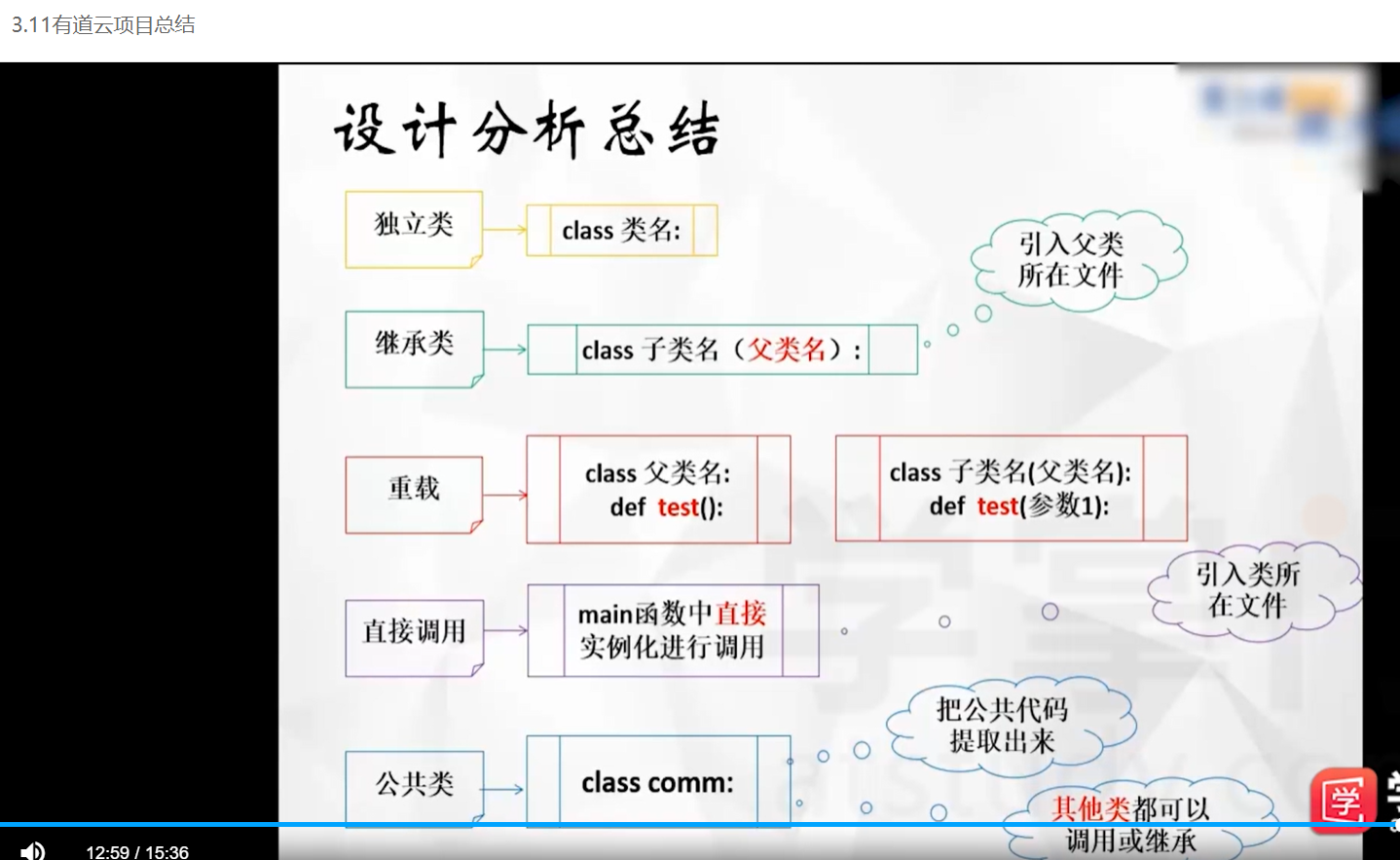 3.11有道云项目总结

设计分析总结

独立类

class 类名:

引入父类所在文件

继承类

class 子类名（父类名）:

重载

class 父类名:
def test():

class 子类名(父类名):
def test(参数1):

引入类所在文件

直接调用

main函数中直接实例化进行调用

把公共代码提取出来

公共类

class comm:

其他类都可以调用或继承

学

12:59 / 15:36